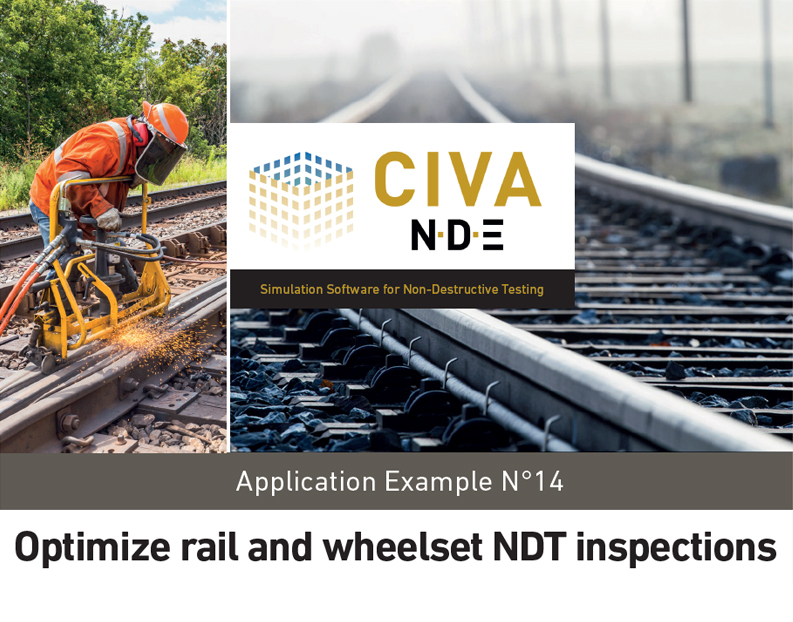 CIVA
N·D·E

Simulation Software for Non-Destructive Testing

Application Example N°14

Optimize rail and wheelset NDT inspections